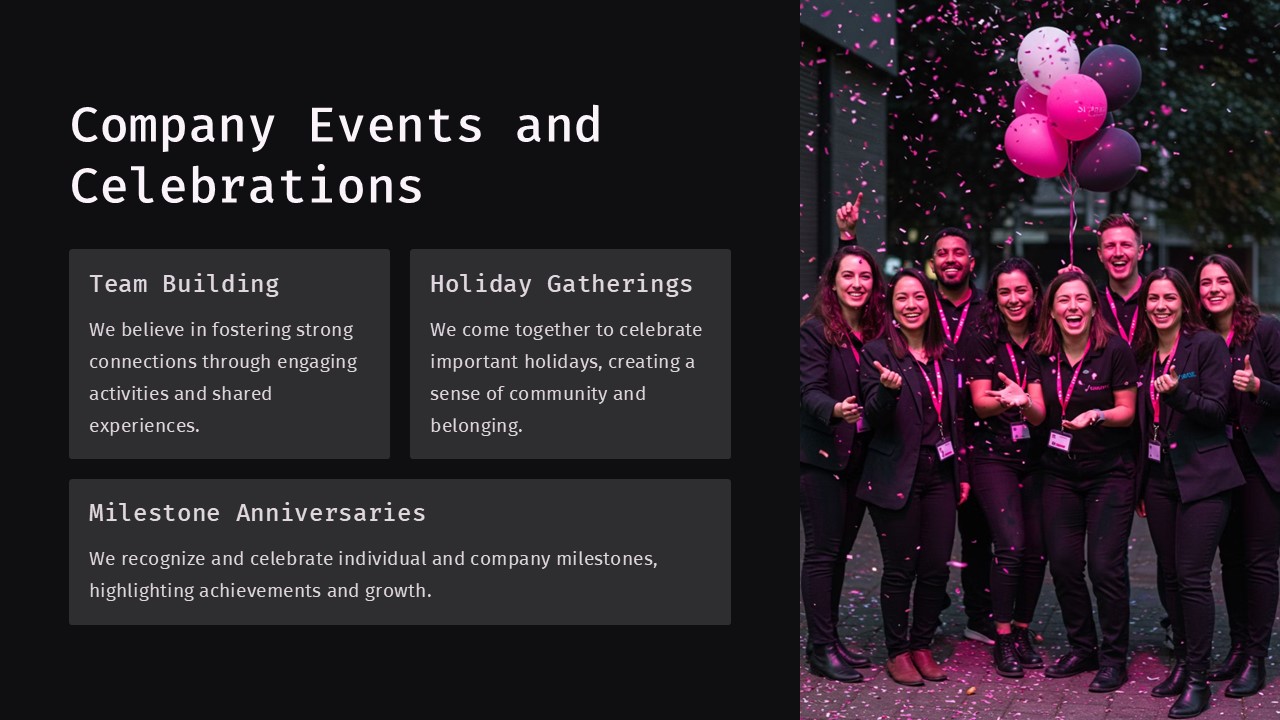 Company Events and Celebrations

Team Building

We believe in fostering strong connections through engaging activities and shared experiences.

Holiday Gatherings

We come together to celebrate important holidays, creating a sense of community and belonging.

Milestone Anniversaries

We recognize and celebrate individual and company milestones, highlighting achievements and growth.